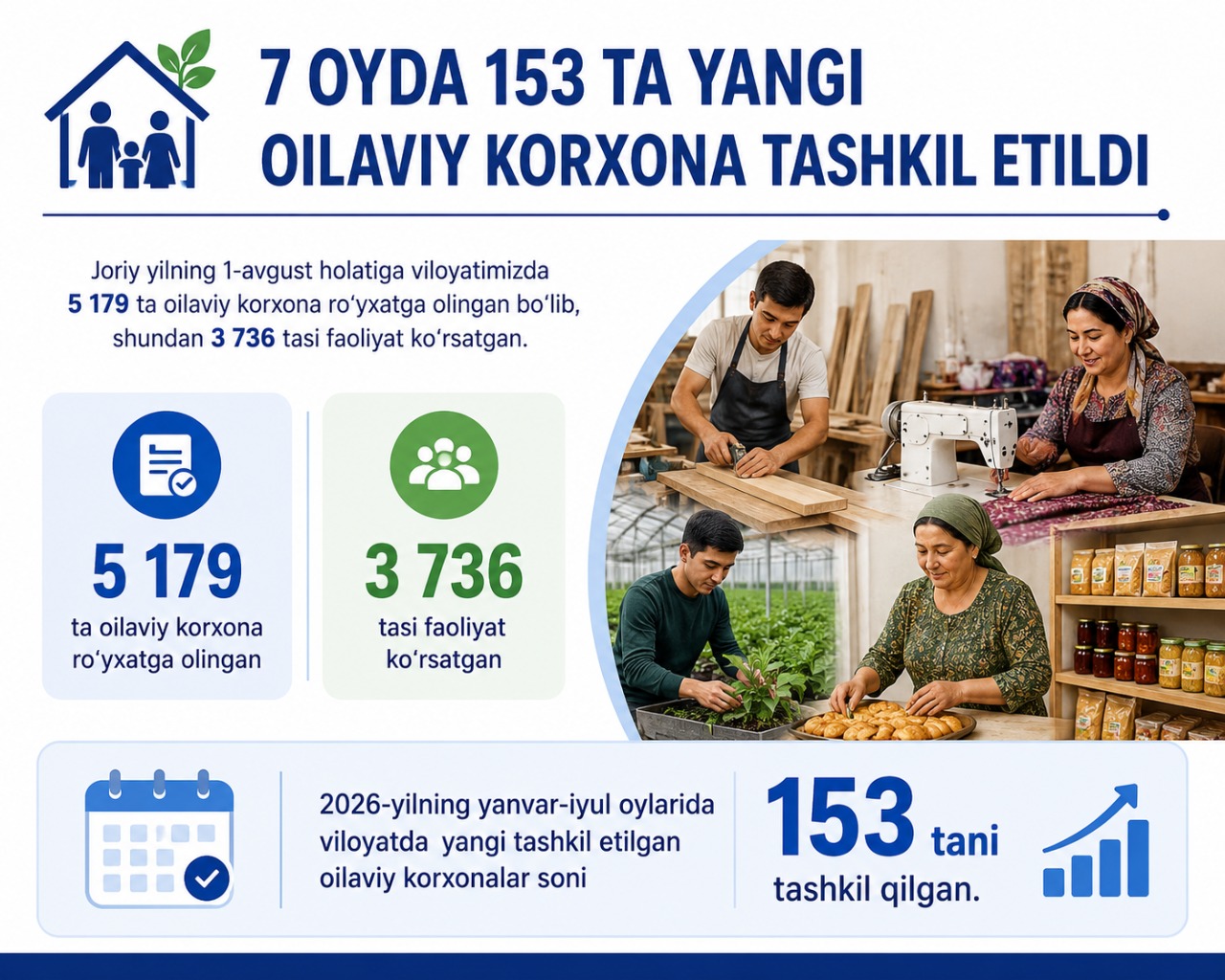 7 OYDA 153 TA YANGI OILAVIY KORXONA TASHKIL ETILDI

Joriy yilning 1-avgust holatiga viloyatimizda 5 179 ta oilaviy korxona roʻyxatga olingan boʻlib, shundan 3 736 tasi faoliyat koʻrsatgan.

5 179
ta oilaviy korxona roʻyxatga olingan

3 736
tasi faoliyat koʻrsatgan

2026-yilning yanvar-iyul oylarida viloyatda yangi tashkil etilgan oilaviy korxonalar soni

153 tani tashkil qilgan.